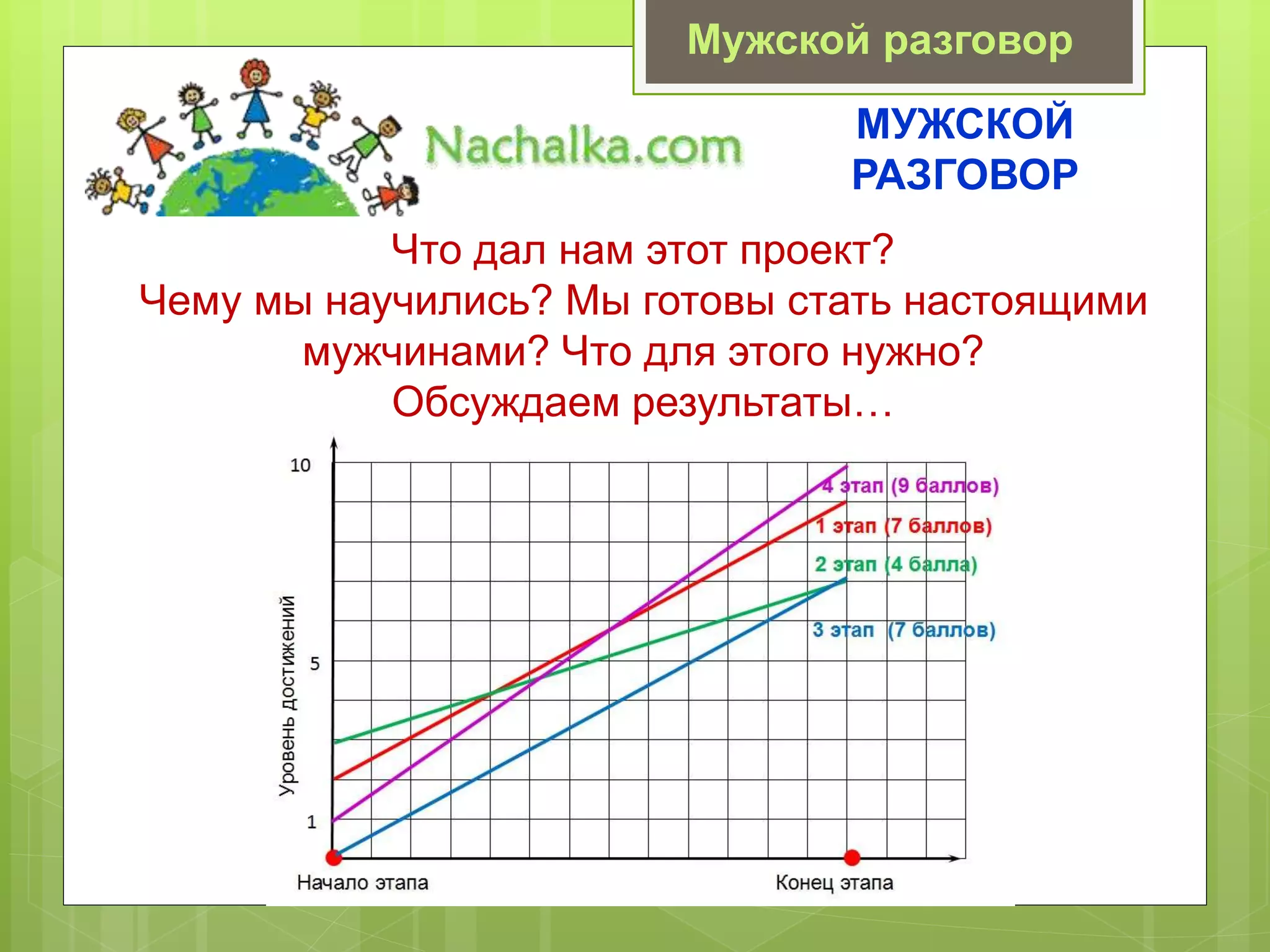 Мужской разговор

Nachalka.com

МУЖСКОЙ РАЗГОВОР

Что дал нам этот проект?
Чему мы научились? Мы готовы стать настоящими мужчинами? Что для этого нужно?
Обсуждаем результаты…

10
5
1
Уровень достижений

4 этап (9 баллов)
1 этап (7 баллов)
2 этап (4 балла)
3 этап (7 баллов)

Начало этапа
Конец этапа